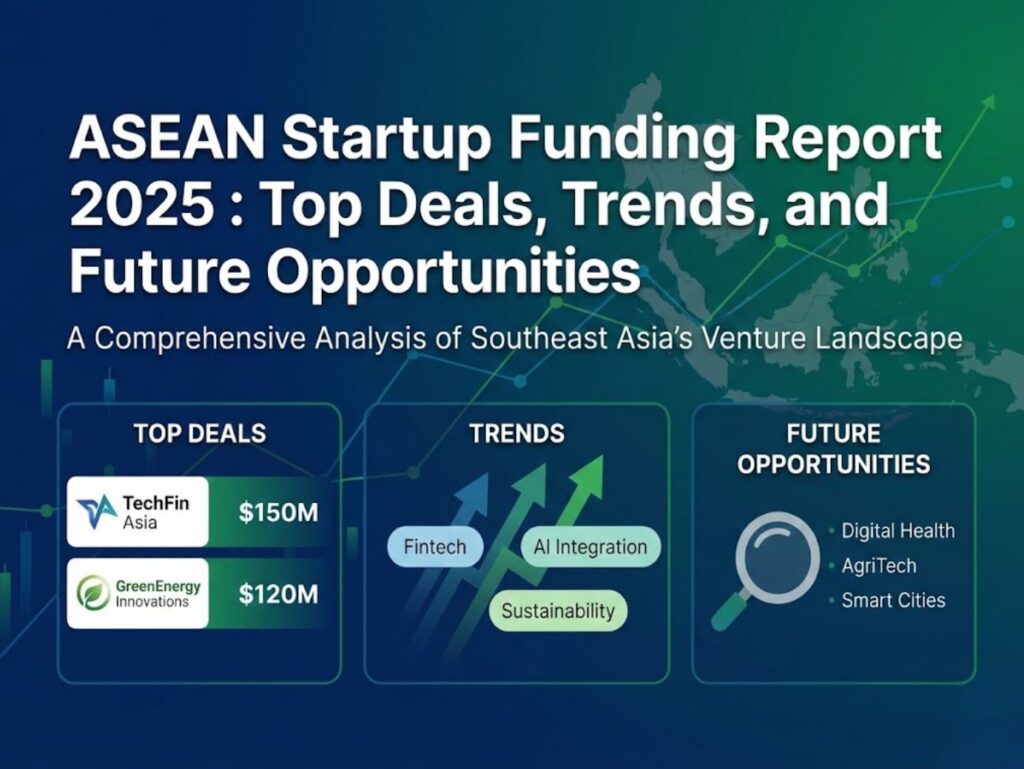 ASEAN Startup Funding Report 2025 : Top Deals, Trends, and Future Opportunities

A Comprehensive Analysis of Southeast Asia's Venture Landscape

TOP DEALS

TechFin Asia $150M

GreenEnergy Innovations $120M

TRENDS

Fintech

AI Integration

Sustainability

FUTURE OPPORTUNITIES

Digital Health

AgriTech

Smart Cities